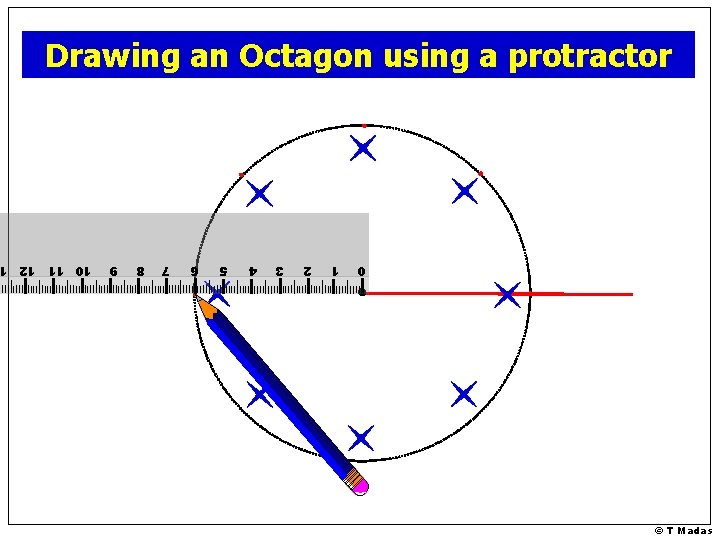 Drawing an Octagon using a protractor

1 12 11 10 9 8 7 6 5 4 3 2 1 0

© T Madas